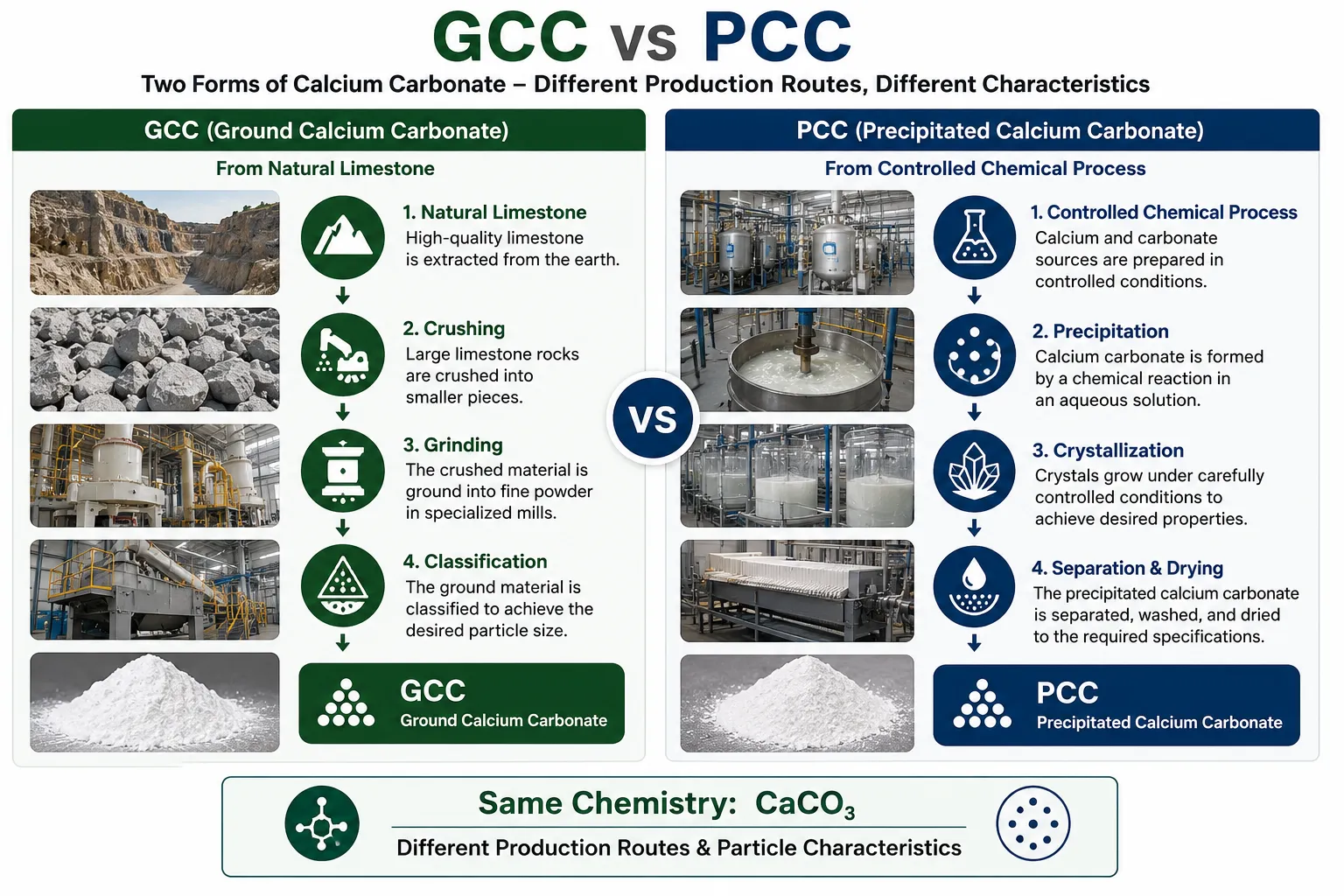 GCC vs PCC

Two Forms of Calcium Carbonate – Different Production Routes, Different Characteristics

GCC (Ground Calcium Carbonate)

From Natural Limestone

1. Natural Limestone
High-quality limestone is extracted from the earth.

2. Crushing
Large limestone rocks are crushed into smaller pieces.

3. Grinding
The crushed material is ground into fine powder in specialized mills.

4. Classification
The ground material is classified to achieve the desired particle size.

GCC
Ground Calcium Carbonate

VS

PCC (Precipitated Calcium Carbonate)

From Controlled Chemical Process

1. Controlled Chemical Process
Calcium and carbonate sources are prepared in controlled conditions.

2. Precipitation
Calcium carbonate is formed by a chemical reaction in an aqueous solution.

3. Crystallization
Crystals grow under carefully controlled conditions to achieve desired properties.

4. Separation & Drying
The precipitated calcium carbonate is separated, washed, and dried to the required specifications.

PCC
Precipitated Calcium Carbonate

Same Chemistry: $CaCO_3$

Different Production Routes & Particle Characteristics